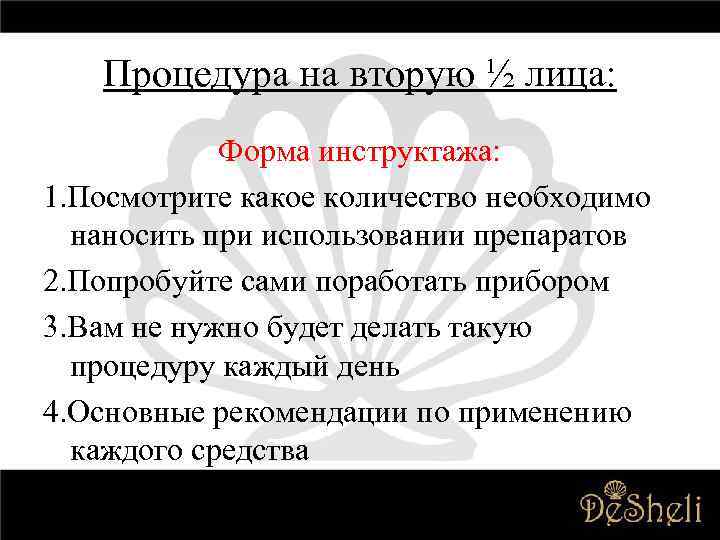 Процедура на вторую ½ лица:

Форма инструктажа:

1.Посмотрите какое количество необходимо наносить при использовании препаратов

2.Попробуйте сами поработать прибором

3.Вам не нужно будет делать такую процедуру каждый день

4.Основные рекомендации по применению каждого средства

DeSheli